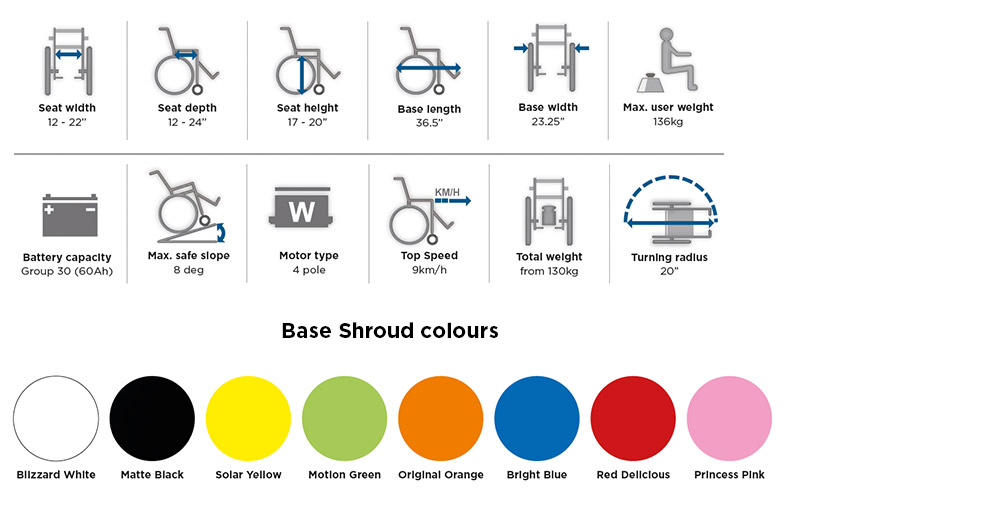 Seat width
12 - 22"

Seat depth
12 - 24"

Seat height
17 - 20"

Base length
36.5"

Base width
23.25"

Max. user weight
136kg

Battery capacity
Group 30 (60Ah)

Max. safe slope
8 deg

W

Motor type
4 pole

KM/H

Top Speed
9km/h

Total weight
from 130kg

Turning radius
20"

Base Shroud colours

Blizzard White

Matte Black

Solar Yellow

Motion Green

Original Orange

Bright Blue

Red Delicious

Princess Pink